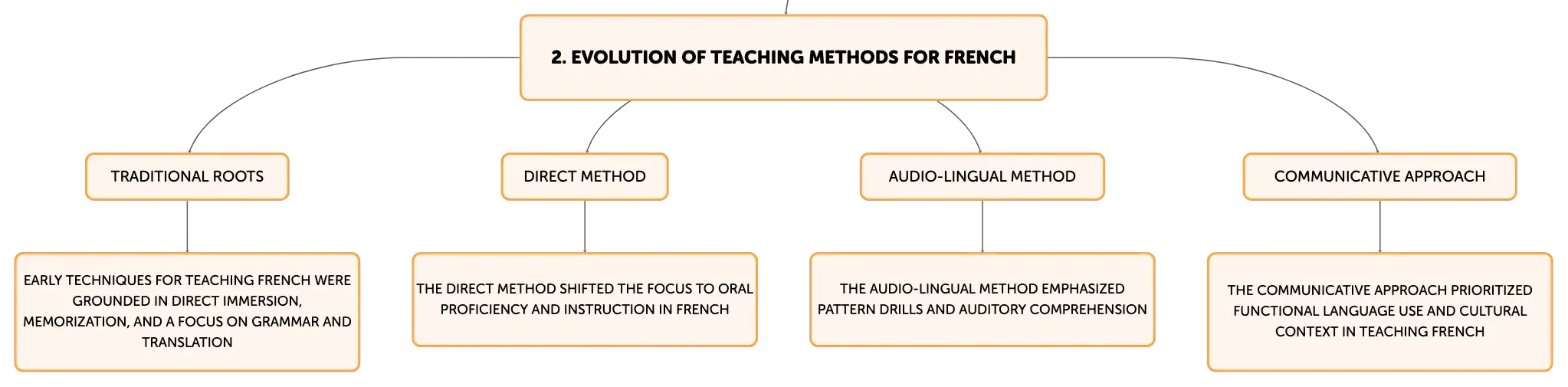 2. EVOLUTION OF TEACHING METHODS FOR FRENCH

TRADITIONAL ROOTS

EARLY TECHNIQUES FOR TEACHING FRENCH WERE GROUNDED IN DIRECT IMMERSION, MEMORIZATION, AND A FOCUS ON GRAMMAR AND TRANSLATION

DIRECT METHOD

THE DIRECT METHOD SHIFTED THE FOCUS TO ORAL PROFICIENCY AND INSTRUCTION IN FRENCH

AUDIO-LINGUAL METHOD

THE AUDIO-LINGUAL METHOD EMPHASIZED PATTERN DRILLS AND AUDITORY COMPREHENSION

COMMUNICATIVE APPROACH

THE COMMUNICATIVE APPROACH PRIORITIZED FUNCTIONAL LANGUAGE USE AND CULTURAL CONTEXT IN TEACHING FRENCH